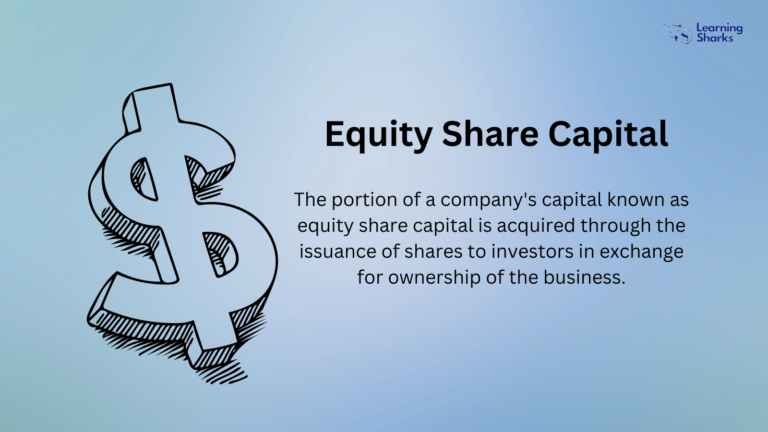 Learning Sharks

Equity Share Capital

The portion of a company's capital known as equity share capital is acquired through the issuance of shares to investors in exchange for ownership of the business.